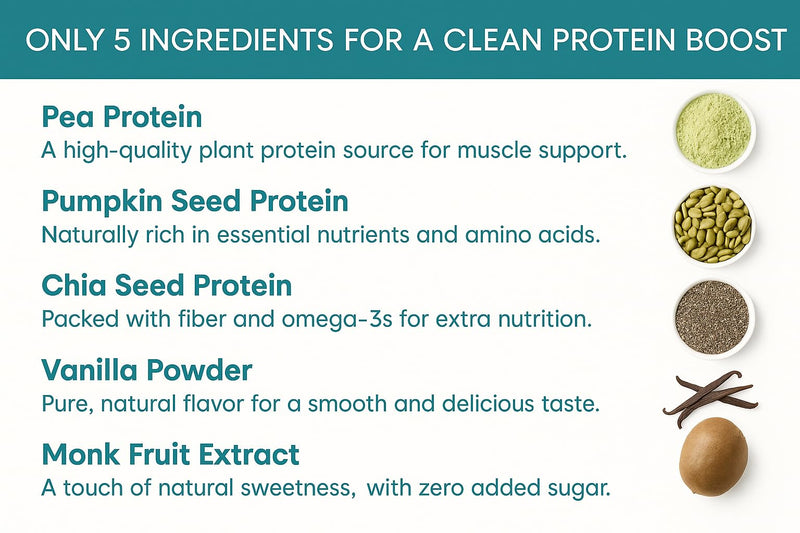 ONLY 5 INGREDIENTS FOR A CLEAN PROTEIN BOOST

Pea Protein
A high-quality plant protein source for muscle support.

Pumpkin Seed Protein
Naturally rich in essential nutrients and amino acids.

Chia Seed Protein
Packed with fiber and omega-3s for extra nutrition.

Vanilla Powder
Pure, natural flavor for a smooth and delicious taste.

Monk Fruit Extract
A touch of natural sweetness, with zero added sugar.